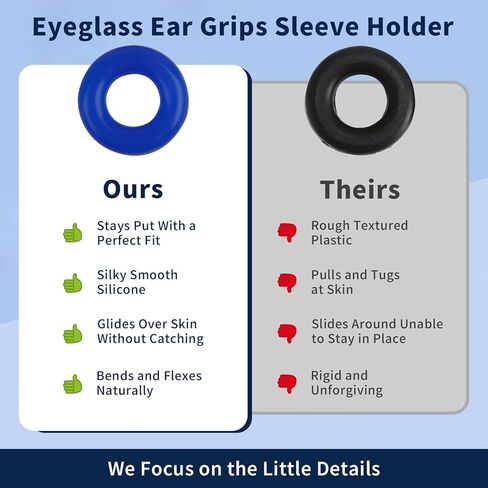 Eyeglass Ear Grips Sleeve Holder

Ours

Stays Put With a Perfect Fit

Silky Smooth Silicone

Glides Over Skin Without Catching

Bends and Flexes Naturally

Theirs

Rough Textured Plastic

Pulls and Tugs at Skin

Slides Around Unable to Stay in Place

Rigid and Unforgiving

We Focus on the Little Details